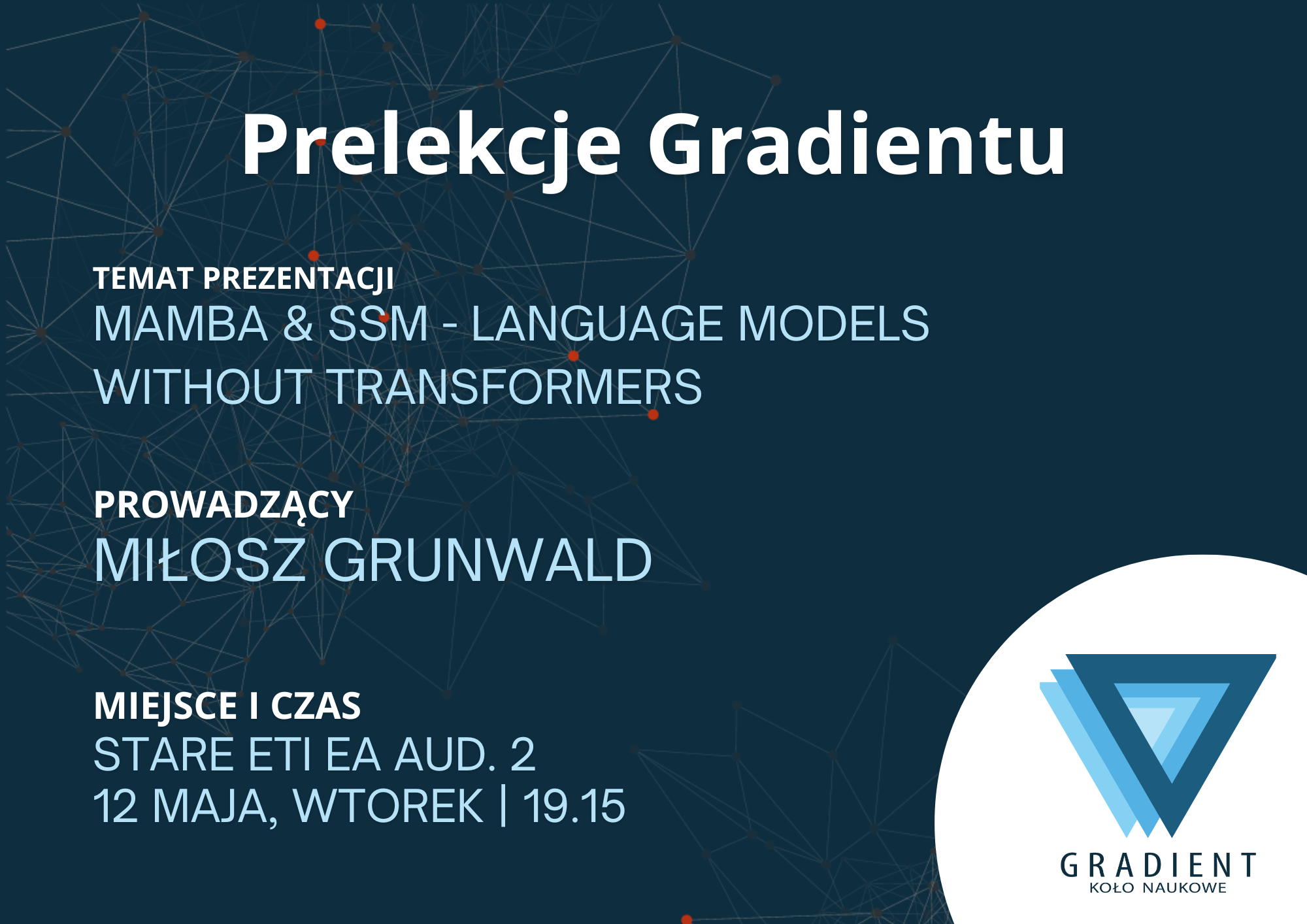 Prelekcje Gradientu

TEMAT PREZENTACJI
MAMBA & SSM - LANGUAGE MODELS WITHOUT TRANSFORMERS

PROWADZĄCY
MIŁOSZ GRUNWALD

MIEJSCE I CZAS
STARE ETI EA AUD. 2
12 MAJA, WTOREK | 19.15

GRADIENT
KOŁO NAUKOWE